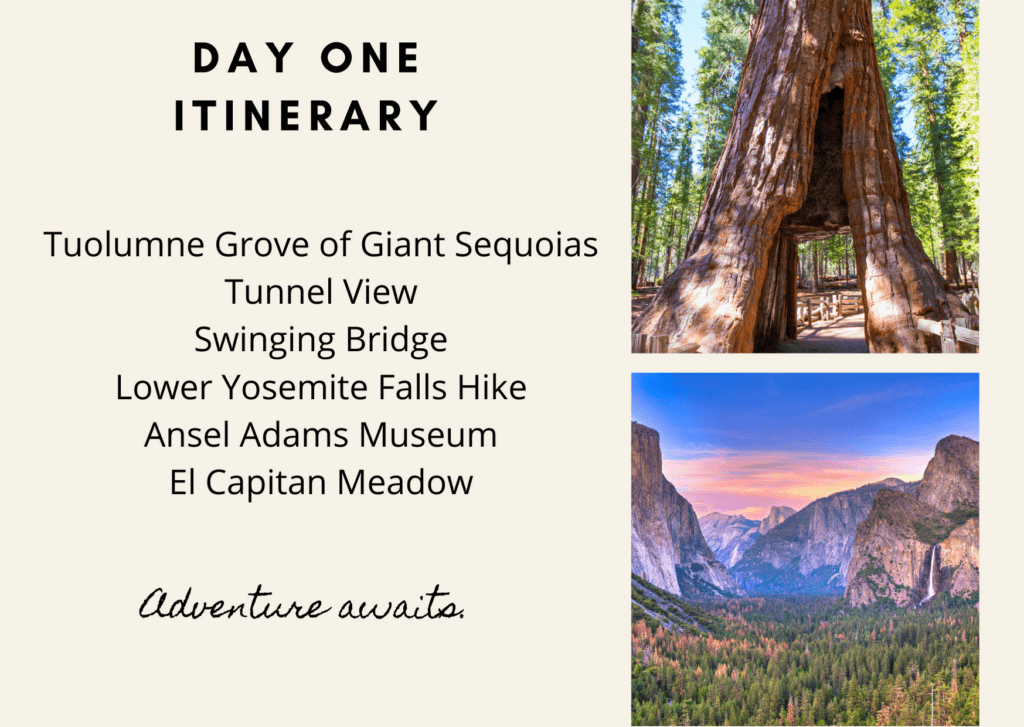 DAY ONE
ITINERARY

Tuolumne Grove of Giant Sequoias
Tunnel View
Swinging Bridge
Lower Yosemite Falls Hike
Ansel Adams Museum
El Capitan Meadow

Adventure awaits.